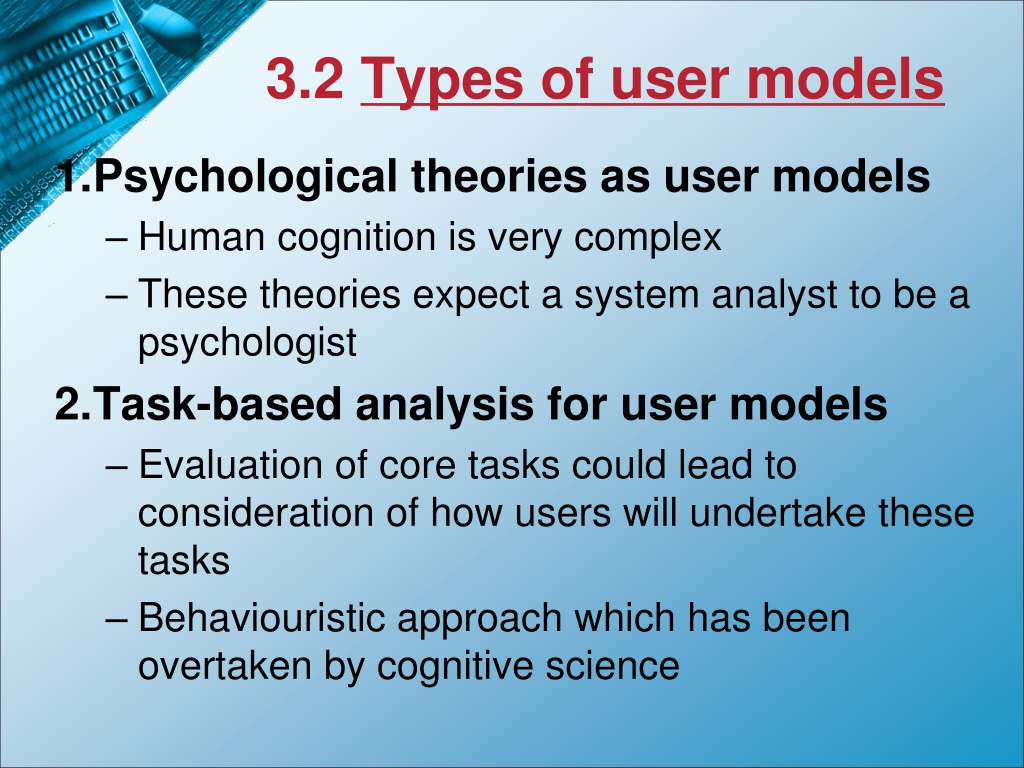 3.2 Types of user models

1.Psychological theories as user models

– Human cognition is very complex

– These theories expect a system analyst to be a psychologist

2.Task-based analysis for user models

– Evaluation of core tasks could lead to consideration of how users will undertake these tasks

– Behaviouristic approach which has been overtaken by cognitive science